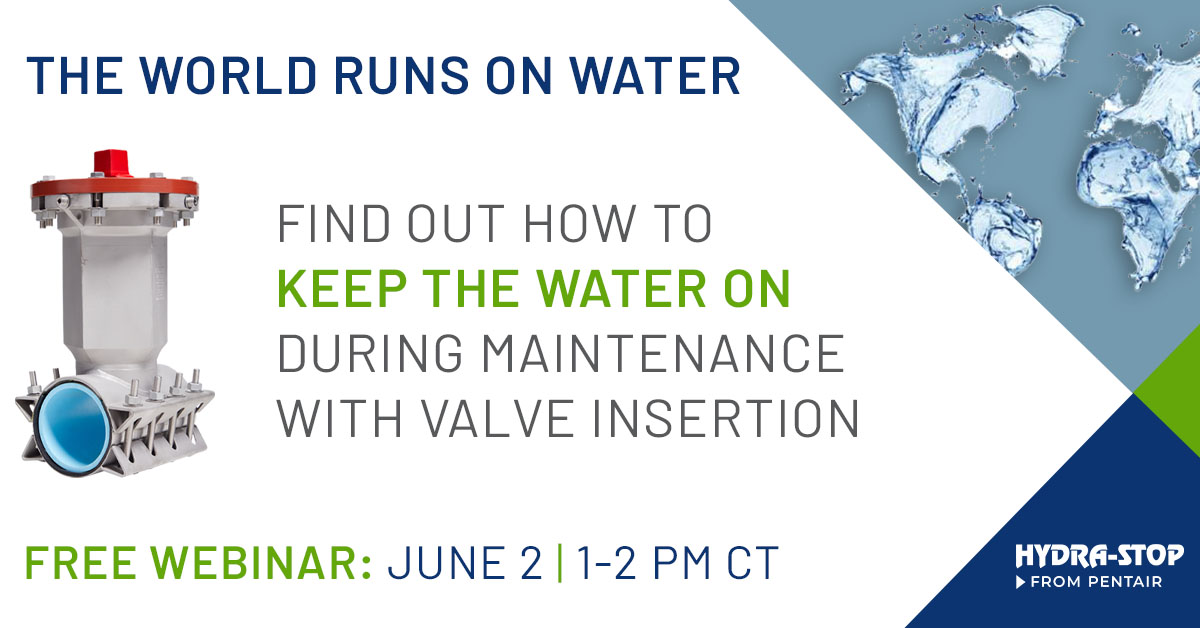 THE WORLD RUNS ON WATER

FIND OUT HOW TO KEEP THE WATER ON DURING MAINTENANCE WITH VALVE INSERTION

FREE WEBINAR: JUNE 2 | 1-2 PM CT

HYDRA-STOP
FROM PENTAIR